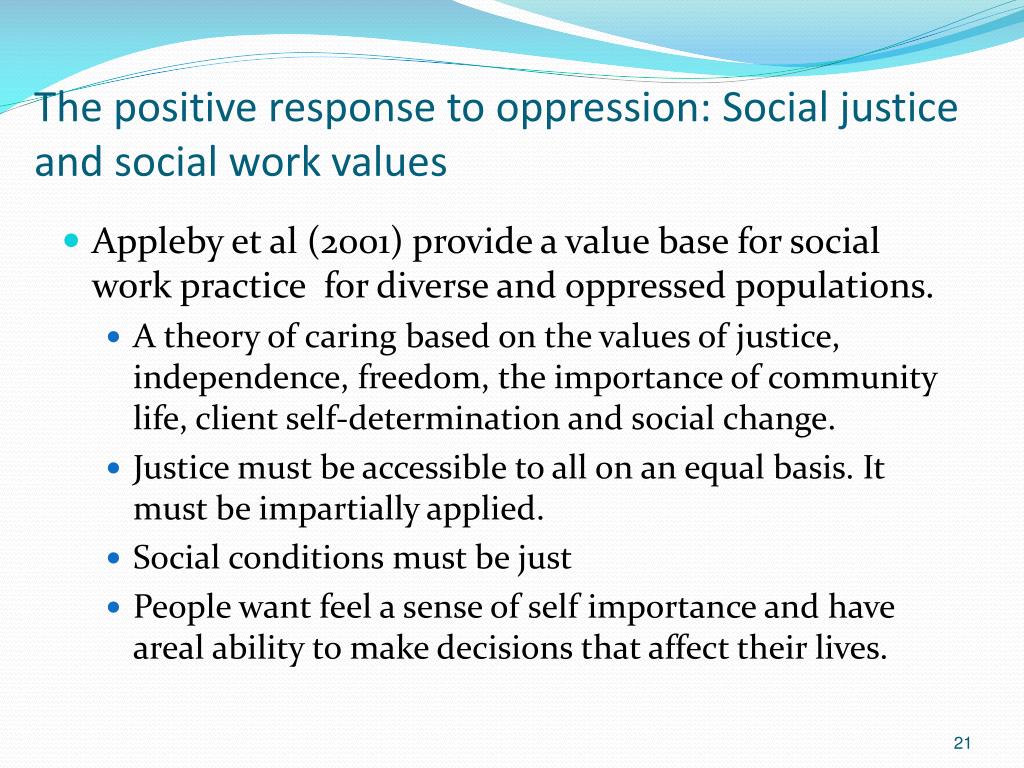 The positive response to oppression: Social justice and social work values

- Appleby et al (2001) provide a value base for social work practice for diverse and oppressed populations.
  - A theory of caring based on the values of justice, independence, freedom, the importance of community life, client self-determination and social change.
  - Justice must be accessible to all on an equal basis. It must be impartially applied.
  - Social conditions must be just
  - People want feel a sense of self importance and have areal ability to make decisions that affect their lives.

21